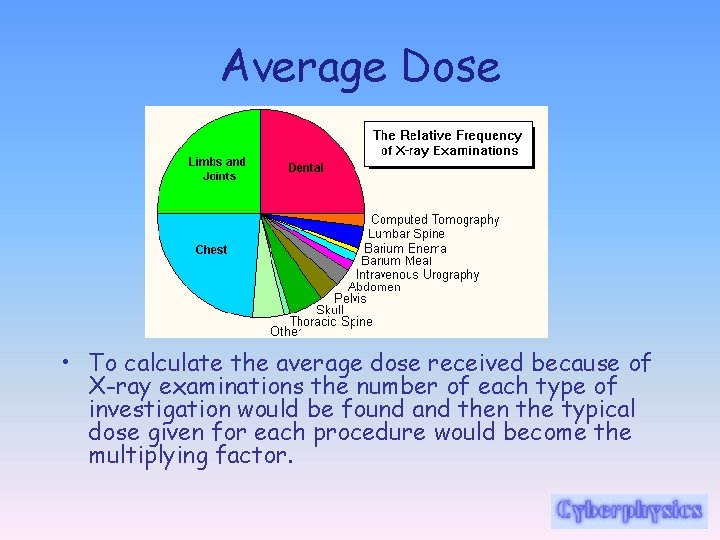 Average Dose

The Relative Frequency of X-ray Examinations

Limbs and Joints

Dental

Chest

Computed Tomography
Lumbar Spine
Barium Enema
Barium Meal
Intravenous Urography
Abdomen
Pelvis
Skull
Thoracic Spine
Other

• To calculate the average dose received because of X-ray examinations the number of each type of investigation would be found and then the typical dose given for each procedure would become the multiplying factor.

Cyberphysics